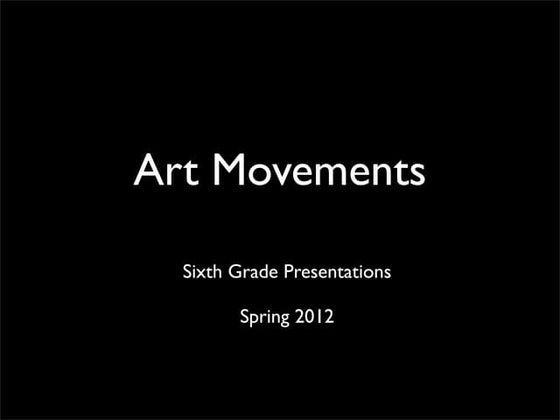 Art Movements

Sixth Grade Presentations

Spring 2012